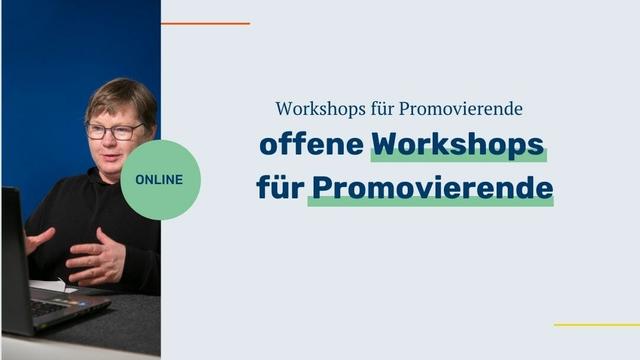 ONLINE

Workshops für Promovierende

offene Workshops für Promovierende